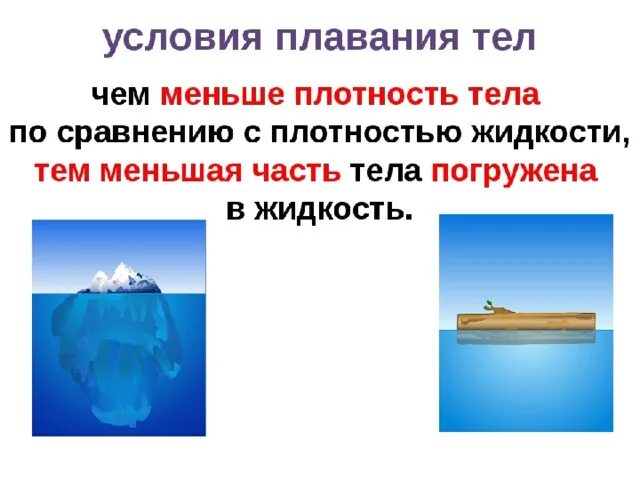 условия плавания тел

чем меньше плотность тела по сравнению с плотностью жидкости, тем меньшая часть тела погружена в жидкость.